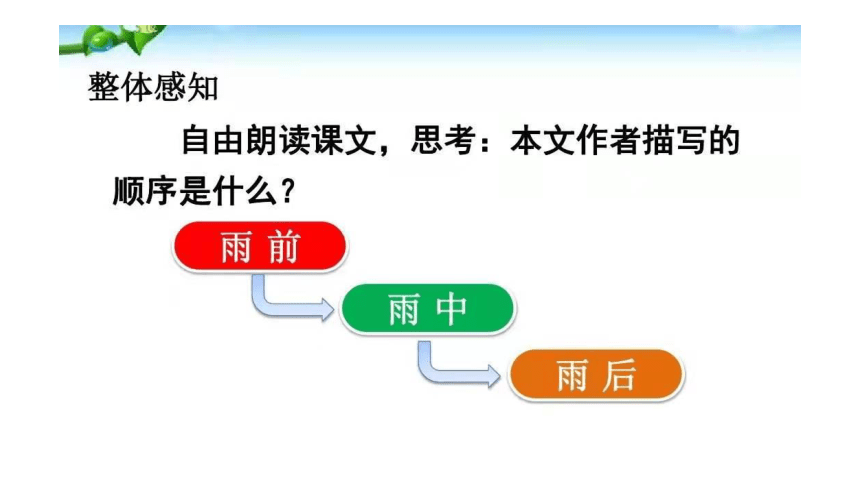 整体感知

自由朗读课文，思考：本文作者描写的顺序是什么？

雨 前

雨 中

雨 后